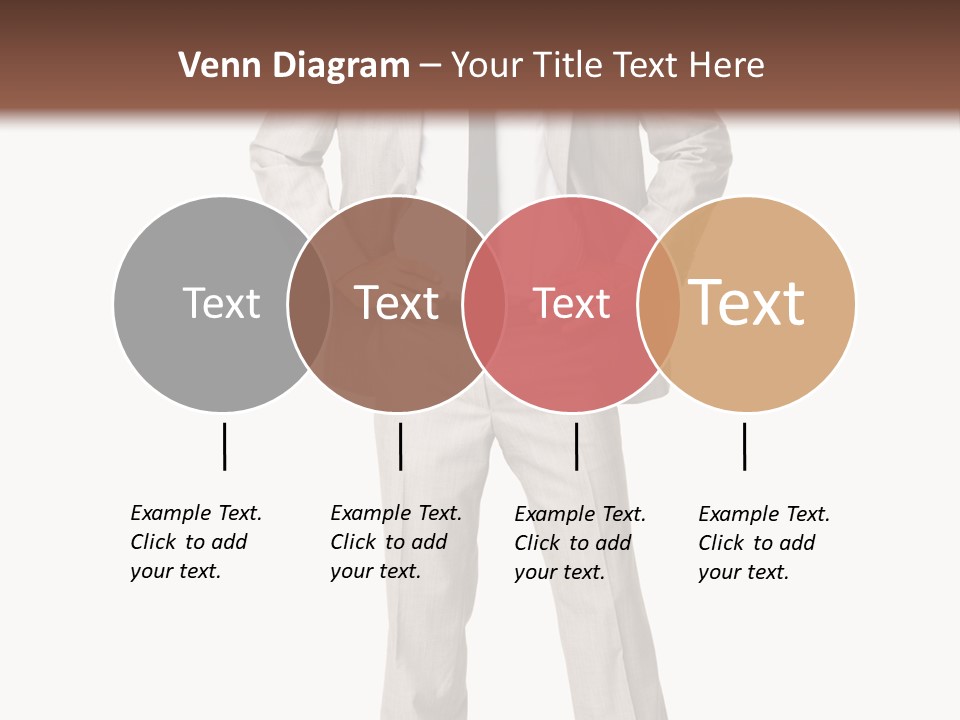 Venn Diagram – Your Title Text Here

Text

Text

Text

Text

Example Text. Click to add your text.

Example Text. Click to add your text.

Example Text. Click to add your text.

Example Text. Click to add your text.